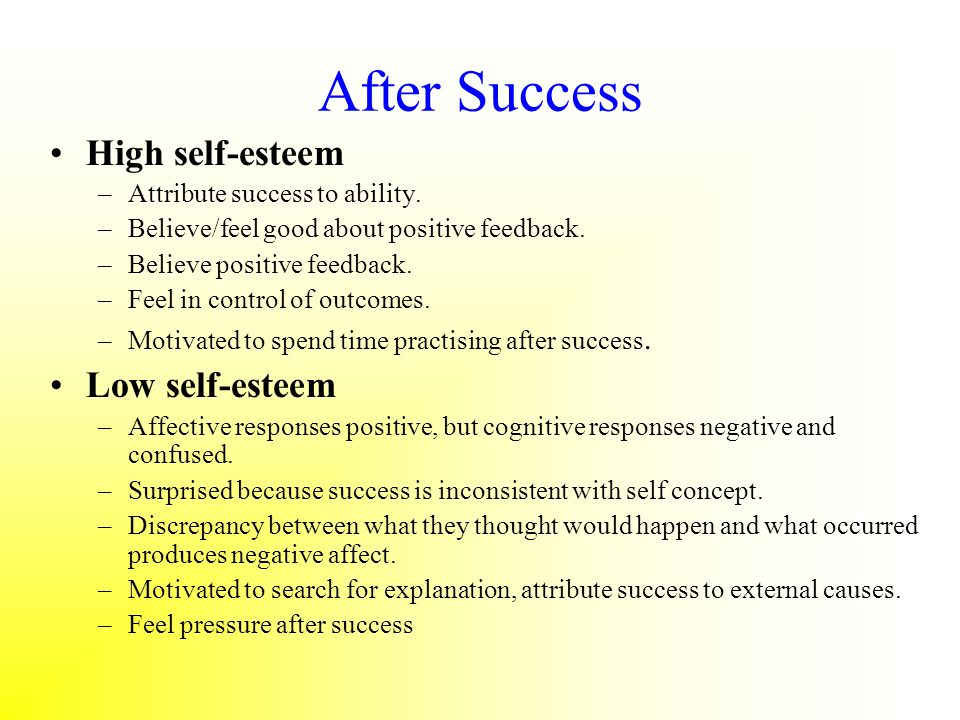 After Success

• High self-esteem
– Attribute success to ability.
– Believe/feel good about positive feedback.
– Believe positive feedback.
– Feel in control of outcomes.
– Motivated to spend time practising after success.

• Low self-esteem
– Affective responses positive, but cognitive responses negative and confused.
– Surprised because success is inconsistent with self concept.
– Discrepancy between what they thought would happen and what occurred produces negative affect.
– Motivated to search for explanation, attribute success to external causes.
– Feel pressure after success